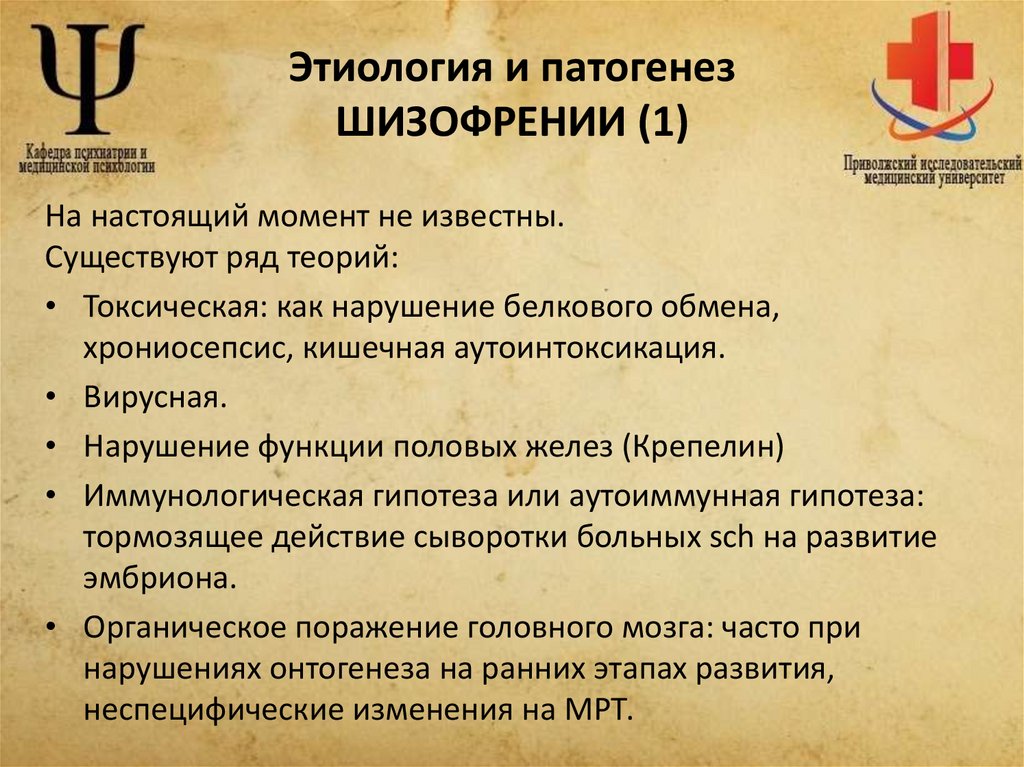 Ψ
Кафедра психиатрии и медицинской психологии

Этиология и патогенез ШИЗОФРЕНИИ (1)

Приволжский исследовательский медицинский университет

На настоящий момент не известны.
Существуют ряд теорий:

• Токсическая: как нарушение белкового обмена, хрониосепсис, кишечная аутоинтоксикация.
• Вирусная.
• Нарушение функции половых желез (Крепелин)
• Иммунологическая гипотеза или аутоиммунная гипотеза: тормозящее действие сыворотки больных sch на развитие эмбриона.
• Органическое поражение головного мозга: часто при нарушениях онтогенеза на ранних этапах развития, неспецифические изменения на МРТ.